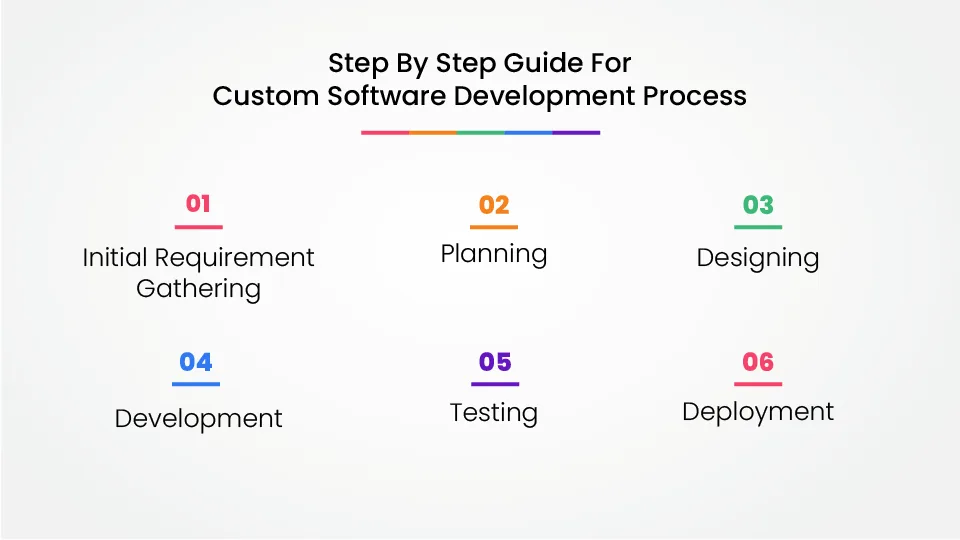 Step By Step Guide For
Custom Software Development Process

01
Initial Requirement Gathering

02
Planning

03
Designing

04
Development

05
Testing

06
Deployment